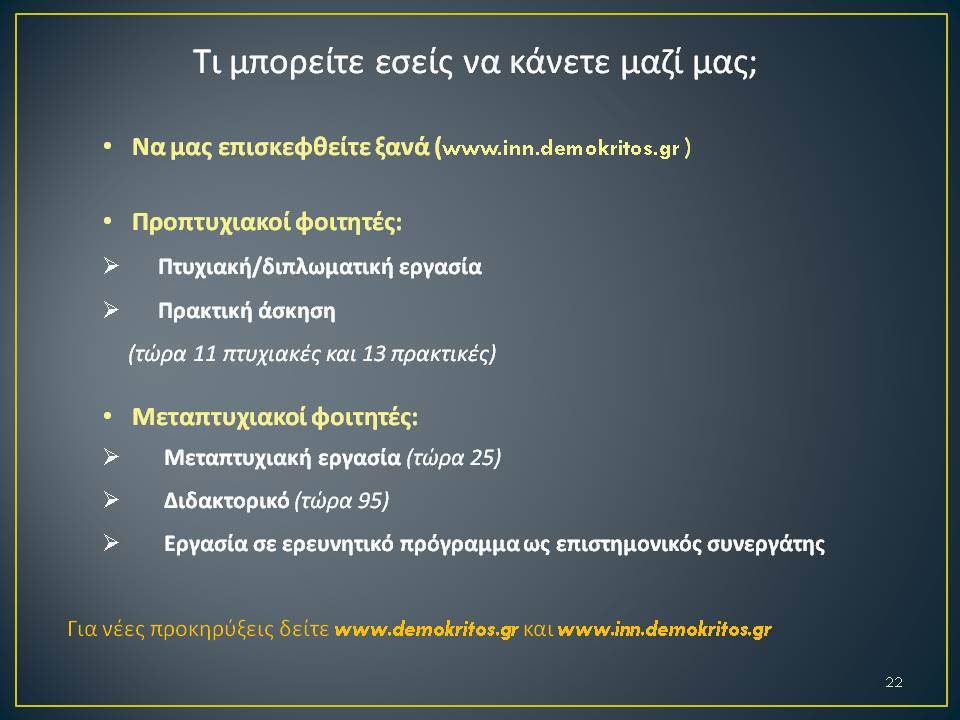 Τι μπορείτε εσείς να κάνετε μαζί μας;

• Να μας επισκεφθείτε ξανά (www.inn.demokritos.gr )

• Προπτυχιακοί φοιτητές:

➢ Πτυχιακή/διπλωματική εργασία

➢ Πρακτική άσκηση

(τώρα 11 πτυχιακές και 13 πρακτικές)

• Μεταπτυχιακοί φοιτητές:

➢ Μεταπτυχιακή εργασία (τώρα 25)

➢ Διδακτορικό (τώρα 95)

➢ Εργασία σε ερευνητικό πρόγραμμα ως επιστημονικός συνεργάτης

Για νέες προκηρύξεις δείτε www.demokritos.gr και www.inn.demokritos.gr

22